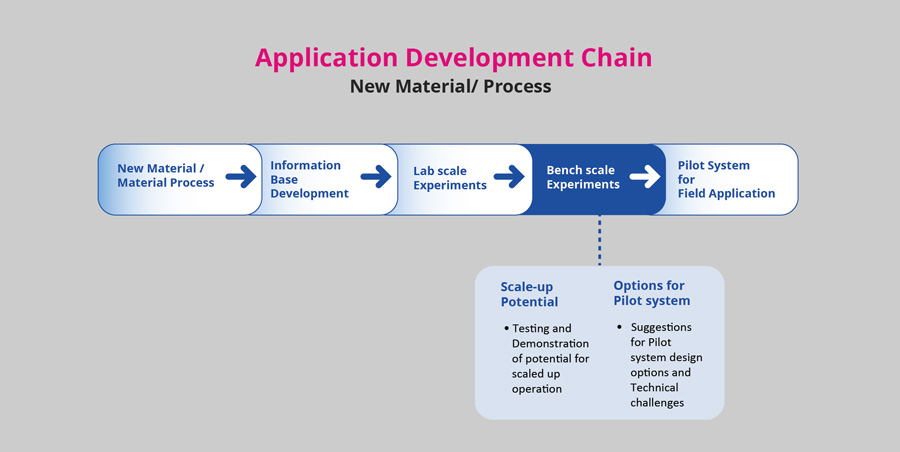 Application Development Chain

New Material/ Process

New Material / Material Process

Information Base Development

Lab scale Experiments

Bench scale Experiments

Pilot System for Field Application

Scale-up Potential

• Testing and Demonstration of potential for scaled up operation

Options for Pilot system

• Suggestions for Pilot system design options and Technical challenges